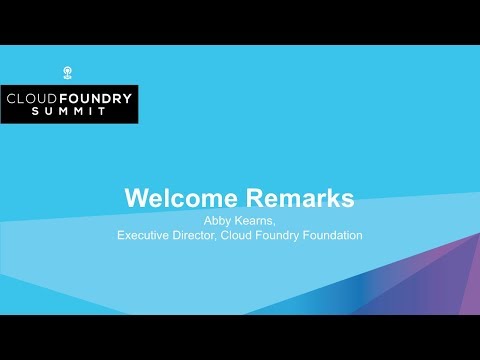 CLOUDFOUNDRY
SUMMIT

Welcome Remarks
Abby Kearns,
Executive Director, Cloud Foundry Foundation